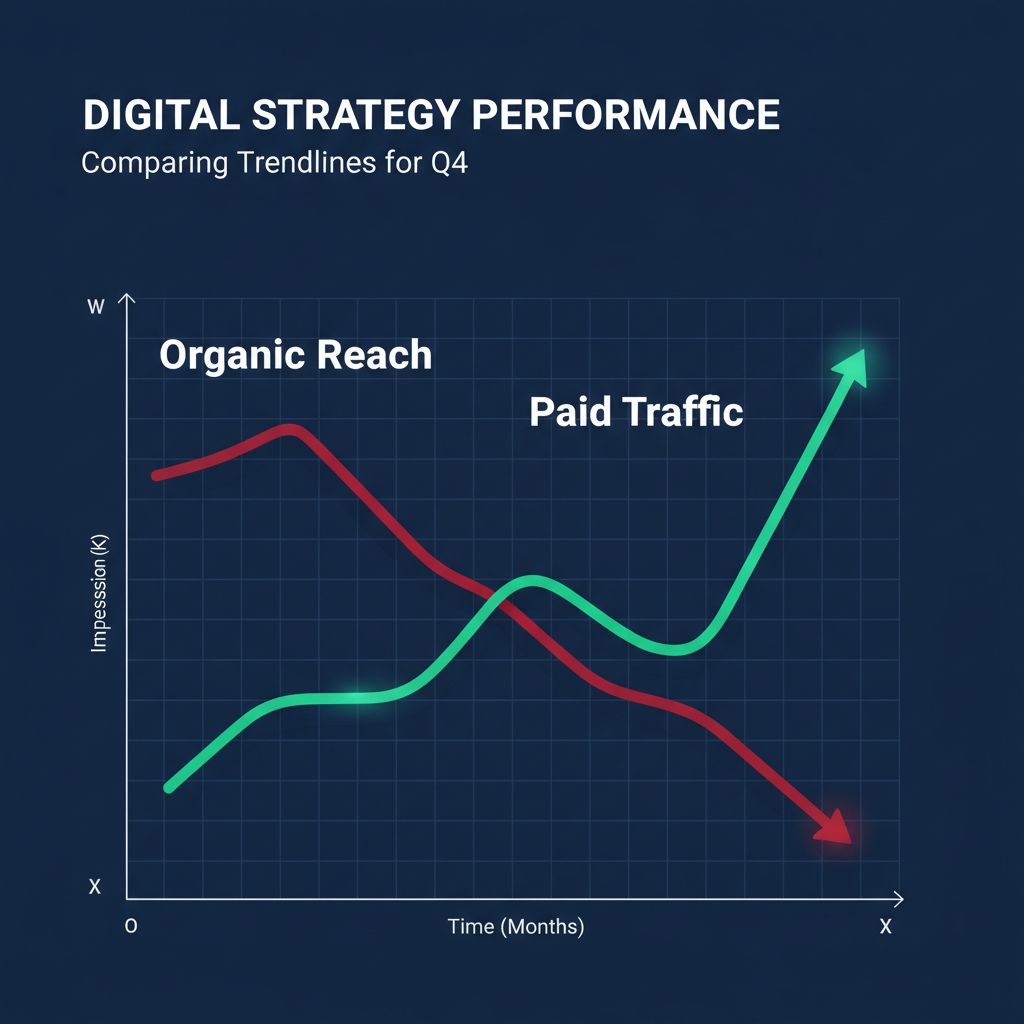 DIGITAL STRATEGY PERFORMANCE
Comparing Trendlines for Q4

W

Organic Reach

Paid Traffic

Impesssion (K)

X

O

Time (Months)

X